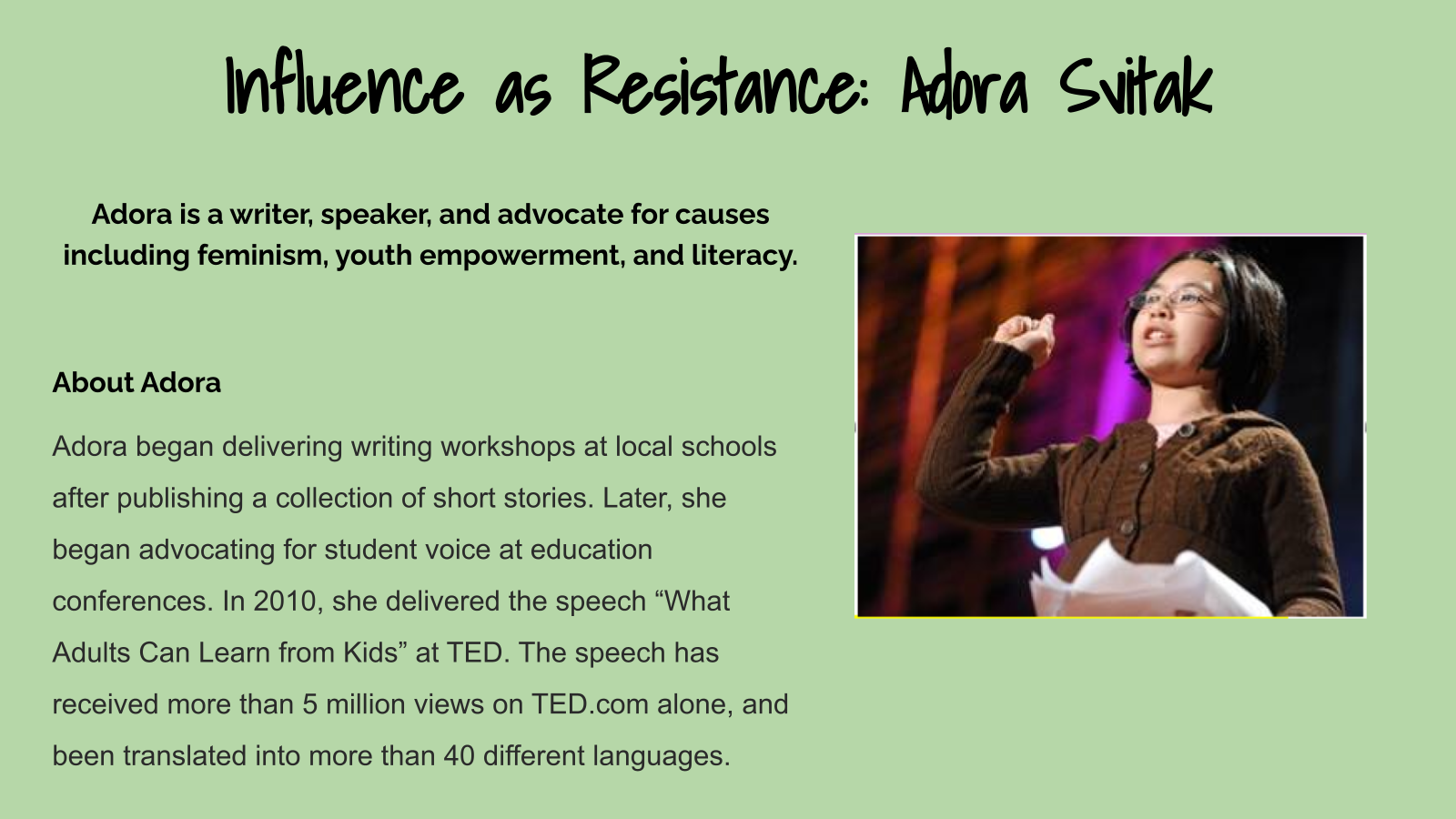 Influence as Resistance: Adora Svitak

Adora is a writer, speaker, and advocate for causes including feminism, youth empowerment, and literacy.

About Adora

Adora began delivering writing workshops at local schools after publishing a collection of short stories. Later, she began advocating for student voice at education conferences. In 2010, she delivered the speech “What Adults Can Learn from Kids” at TED. The speech has received more than 5 million views on TED.com alone, and been translated into more than 40 different languages.